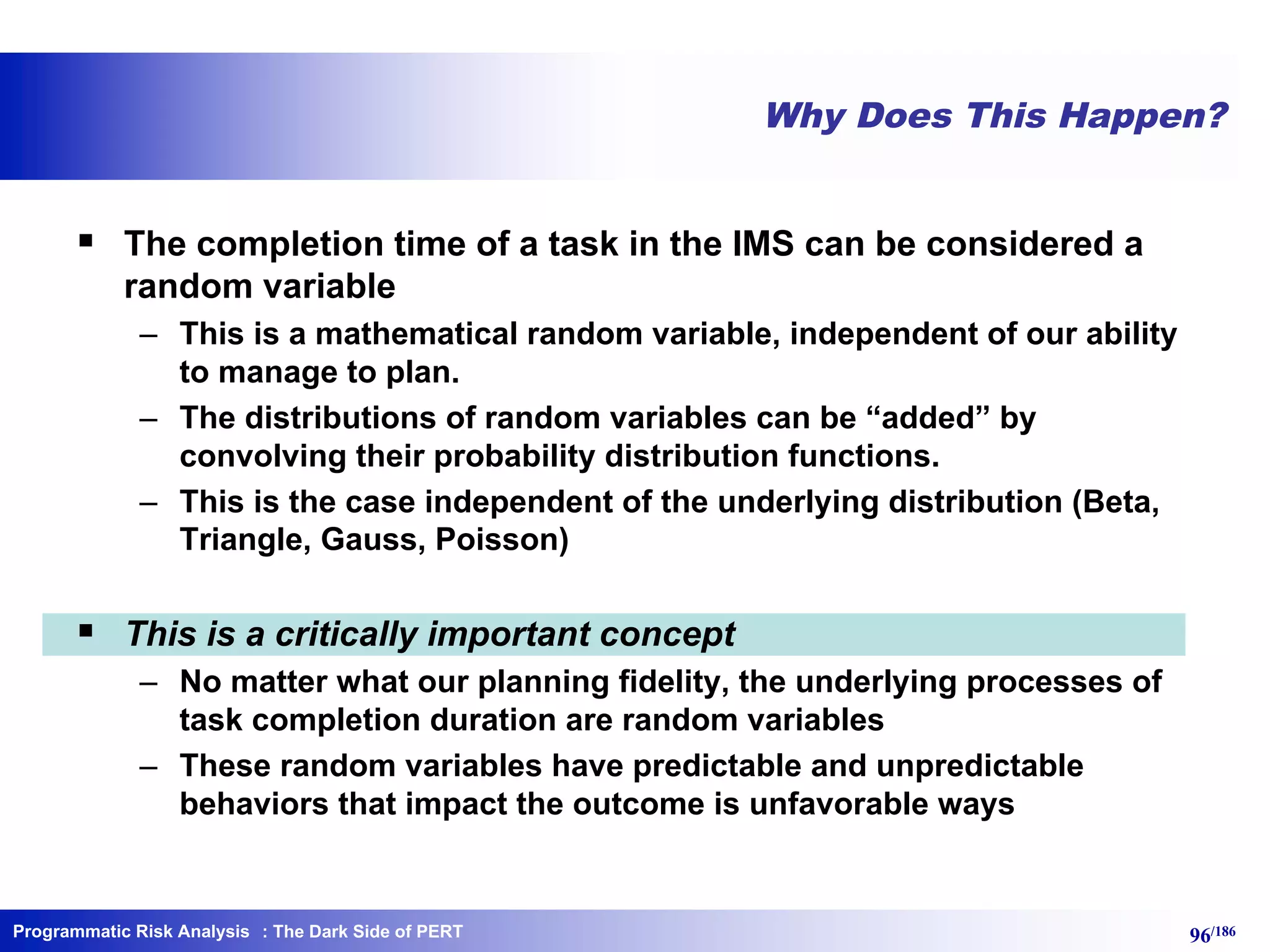 Why Does This Happen?

▪ The completion time of a task in the IMS can be considered a random variable

– This is a mathematical random variable, independent of our ability to manage to plan.

– The distributions of random variables can be “added” by convolving their probability distribution functions.

– This is the case independent of the underlying distribution (Beta, Triangle, Gauss, Poisson)

▪ This is a critically important concept

– No matter what our planning fidelity, the underlying processes of task completion duration are random variables

– These random variables have predictable and unpredictable behaviors that impact the outcome is unfavorable ways

Programmatic Risk Analysis : The Dark Side of PERT

96/186